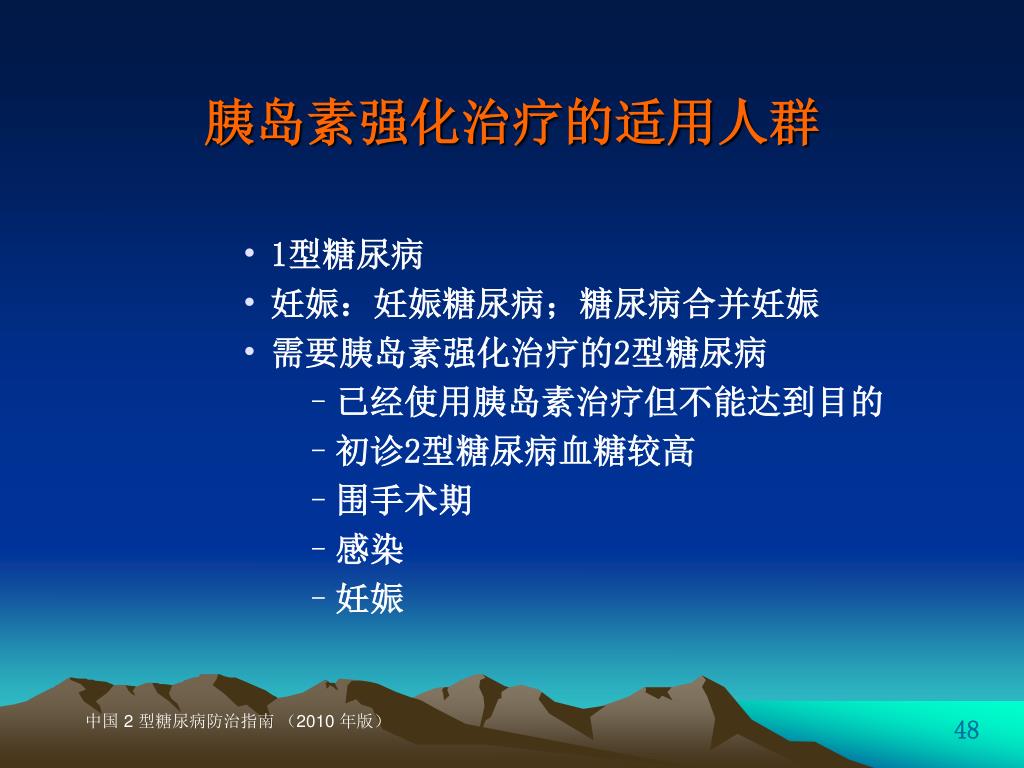 胰岛素强化治疗的适用人群

• 1型糖尿病
• 妊娠：妊娠糖尿病；糖尿病合并妊娠
• 需要胰岛素强化治疗的2型糖尿病
– 已经使用胰岛素治疗但不能达到目的
– 初诊2型糖尿病血糖较高
– 围手术期
– 感染
– 妊娠

中国 2 型糖尿病防治指南 （2010 年版）

48